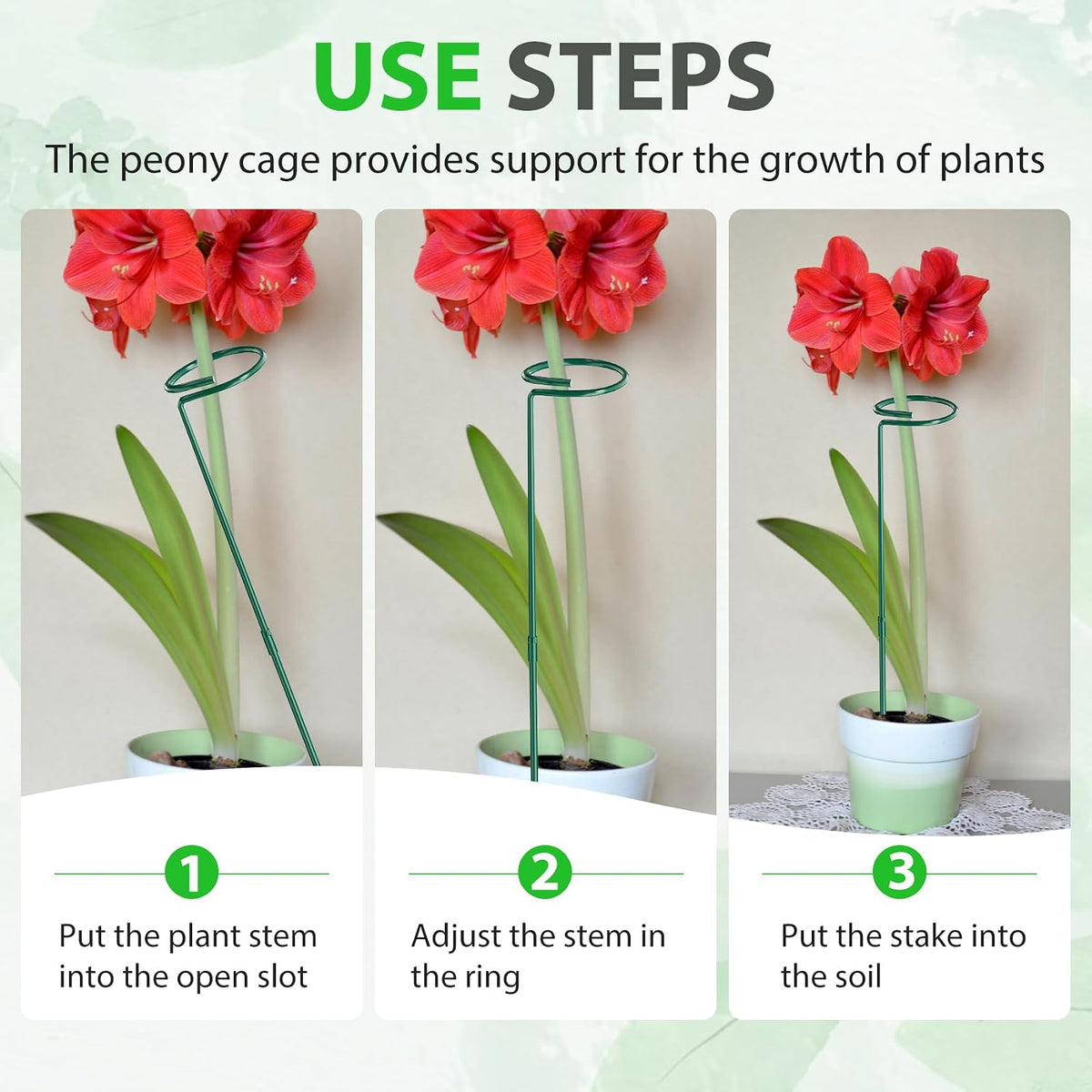 USE STEPS

The peony cage provides support for the growth of plants

1

Put the plant stem into the open slot

2

Adjust the stem in the ring

3

Put the stake into the soil